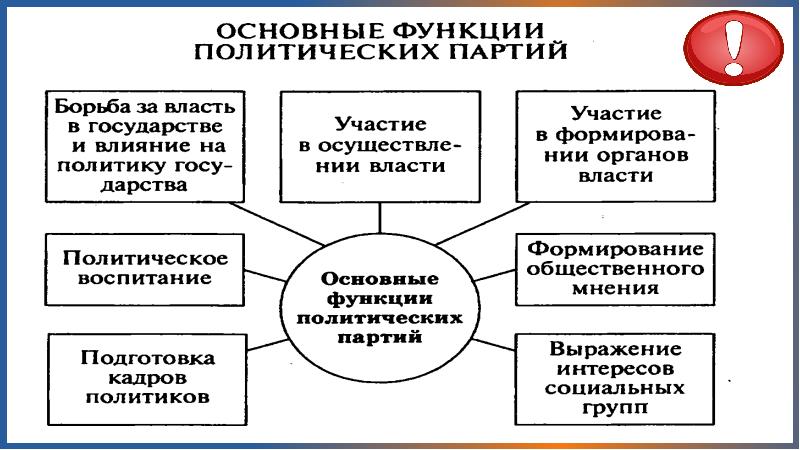 ОСНОВНЫЕ ФУНКЦИИ ПОЛИТИЧЕСКИХ ПАРТИЙ

!

Борьба за власть в государстве и влияние на политику государства

Участие в осуществлении власти

Участие в формировании органов власти

Политическое воспитание

Основные функции политических партий

Формирование общественного мнения

Подготовка кадров политиков

Выражение интересов социальных групп